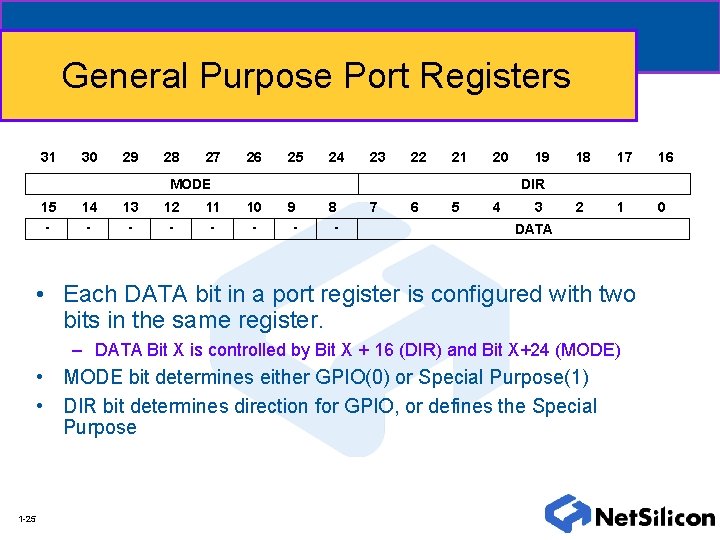 General Purpose Port Registers

| 31 | 30 | 29 | 28 | 27 | 26 | 25 | 24 | 23 | 22 | 21 | 20 | 19 | 18 | 17 | 16 |
|---|---|---|---|---|---|---|---|---|---|---|---|---|---|---|---|
| MODE | | | | | | | | DIR | | | | | | | |
| 15 | 14 | 13 | 12 | 11 | 10 | 9 | 8 | 7 | 6 | 5 | 4 | 3 | 2 | 1 | 0 |
| - | - | - | - | - | - | - | - | DATA | | | | | | | |

• Each DATA bit in a port register is configured with two bits in the same register.

– DATA Bit X is controlled by Bit X + 16 (DIR) and Bit X+24 (MODE)

• MODE bit determines either GPIO(0) or Special Purpose(1)

• DIR bit determines direction for GPIO, or defines the Special Purpose

1-25

NetSilicon